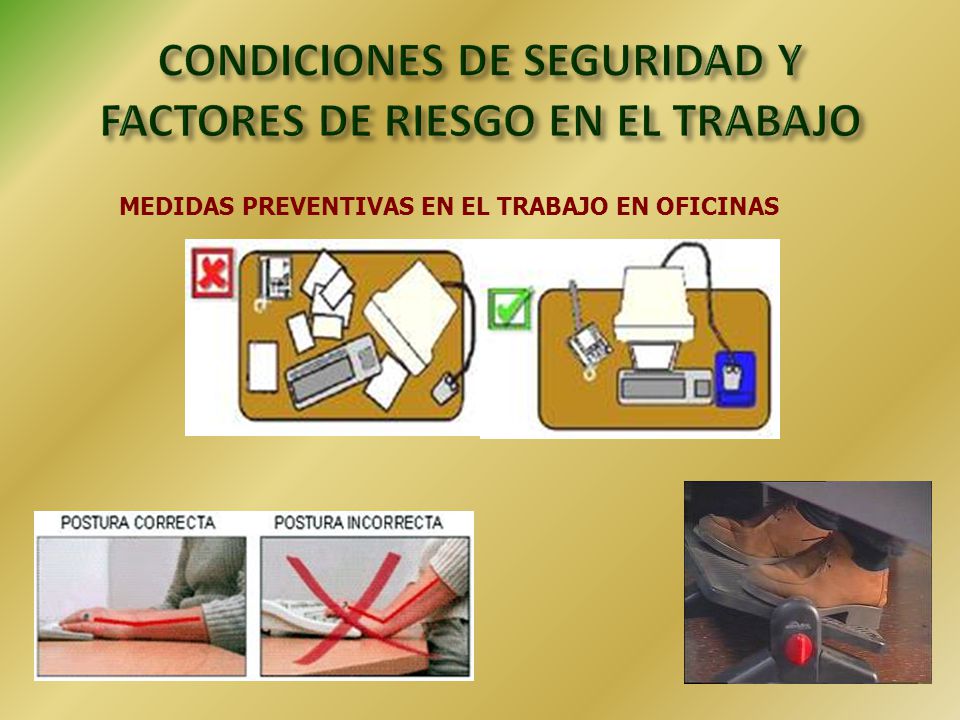 CONDICIONES DE SEGURIDAD Y FACTORES DE RIESGO EN EL TRABAJO

MEDIDAS PREVENTIVAS EN EL TRABAJO EN OFICINAS

POSTURA CORRECTA

POSTURA INCORRECTA